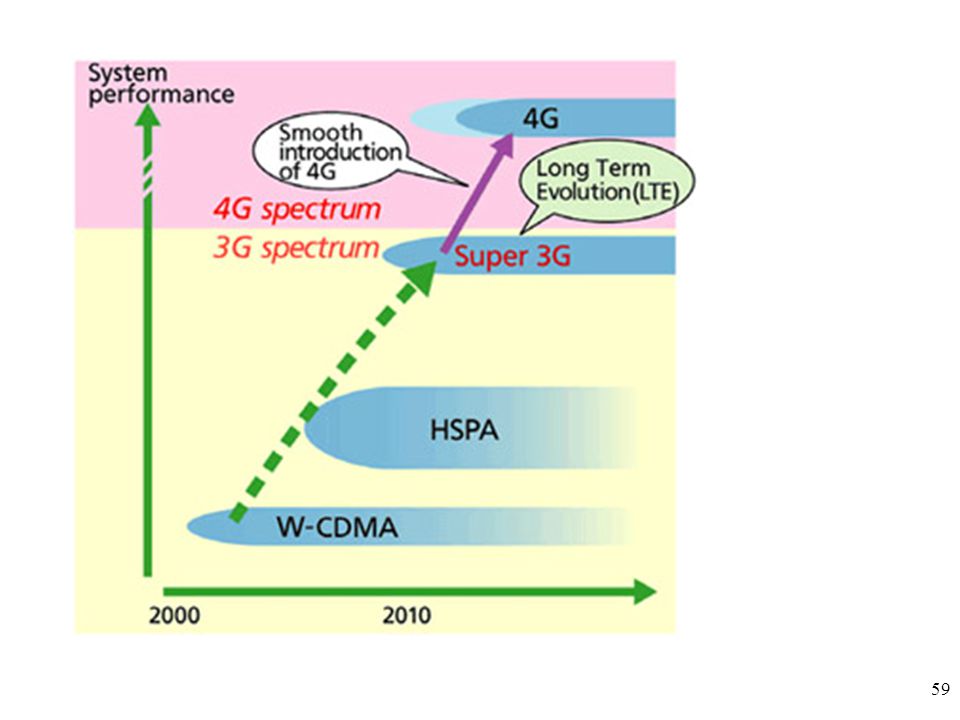 System performance

Smooth introduction of 4G

4G

Long Term Evolution(LTE)

4G spectrum

3G spectrum

Super 3G

HSPA

W-CDMA

2000

2010

59